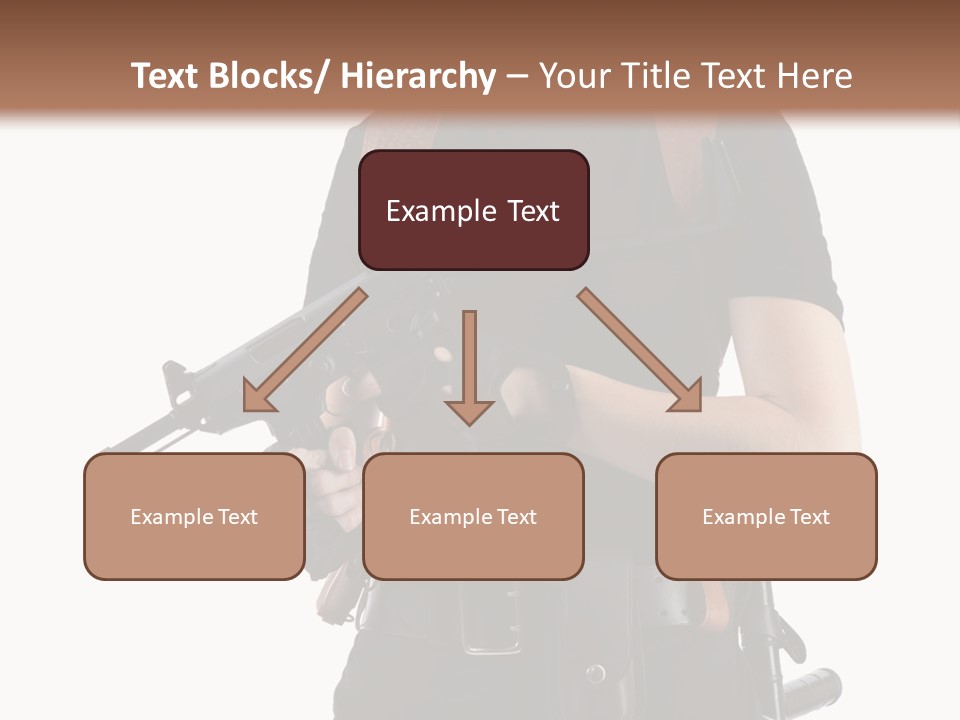 Text Blocks/ Hierarchy – Your Title Text Here

Example Text

Example Text

Example Text

Example Text